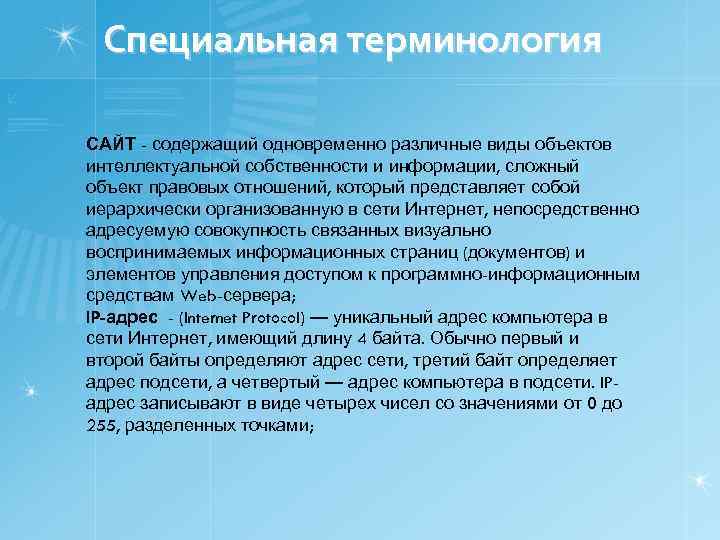 Специальная терминология

САЙТ - содержащий одновременно различные виды объектов интеллектуальной собственности и информации, сложный объект правовых отношений, который представляет собой иерархически организованную в сети Интернет, непосредственно адресуемую совокупность связанных визуально воспринимаемых информационных страниц (документов) и элементов управления доступом к программно-информационным средствам Web-сервера;
IP-адрес - (Internet Protocol) — уникальный адрес компьютера в сети Интернет, имеющий длину 4 байта. Обычно первый и второй байты определяют адрес сети, третий байт определяет адрес подсети, а четвертый — адрес компьютера в подсети. IP-адрес записывают в виде четырех чисел со значениями от 0 до 255, разделенных точками;